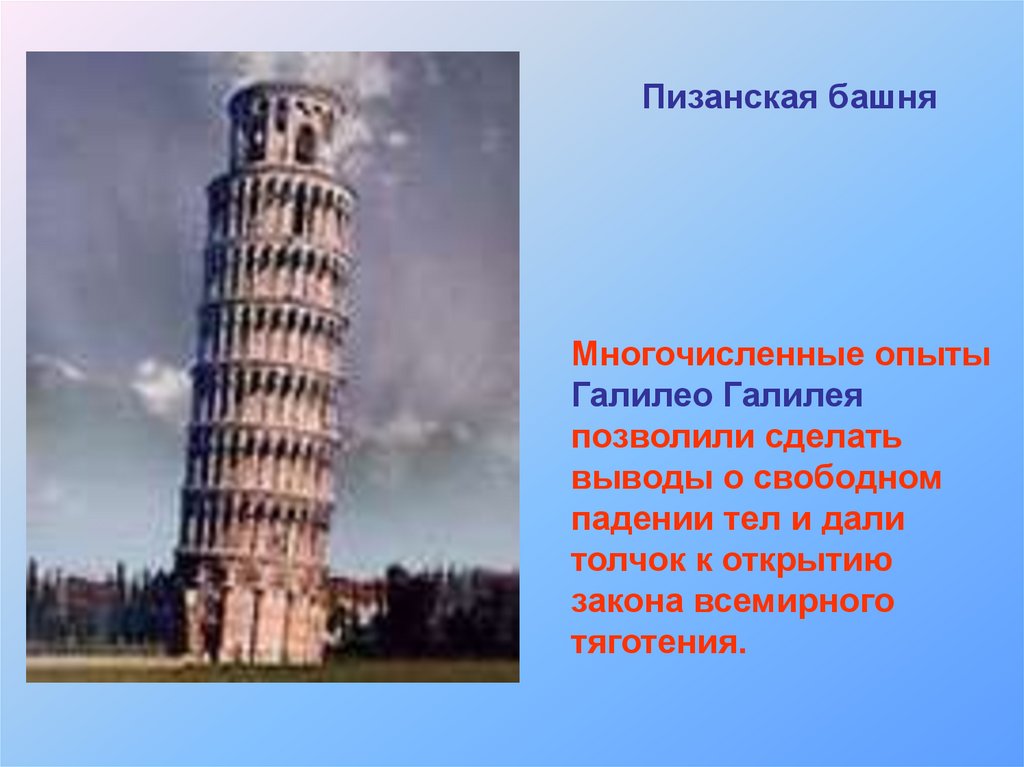 Пизанская башня

Многочисленные опыты Галилео Галилея позволили сделать выводы о свободном падении тел и дали толчок к открытию закона всемирного тяготения.